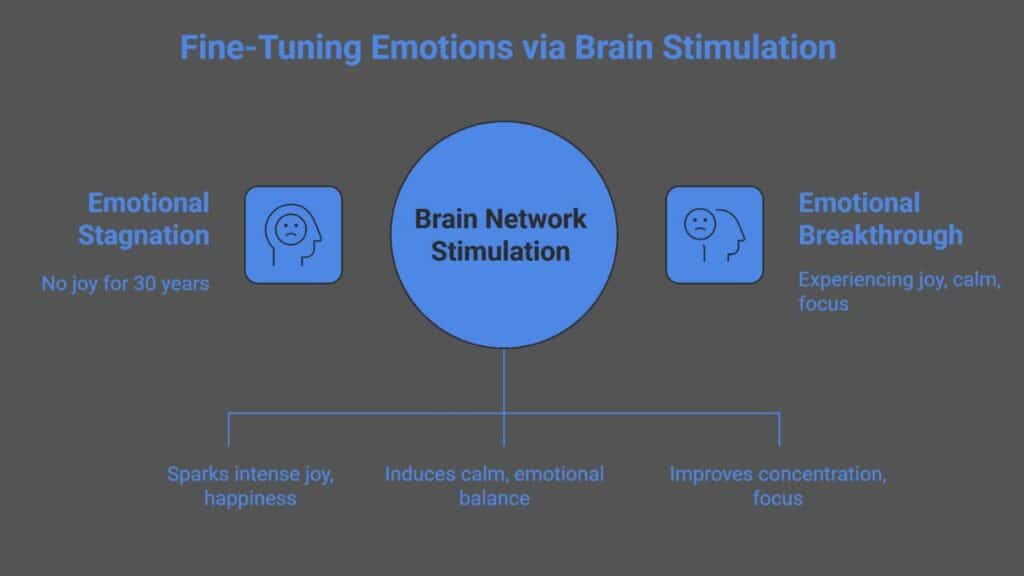 Fine-Tuning Emotions via Brain Stimulation

Emotional Stagnation

No joy for 30 years

Brain Network Stimulation

Emotional Breakthrough

Experiencing joy, calm, focus

Sparks intense joy, happiness

Induces calm, emotional balance

Improves concentration, focus